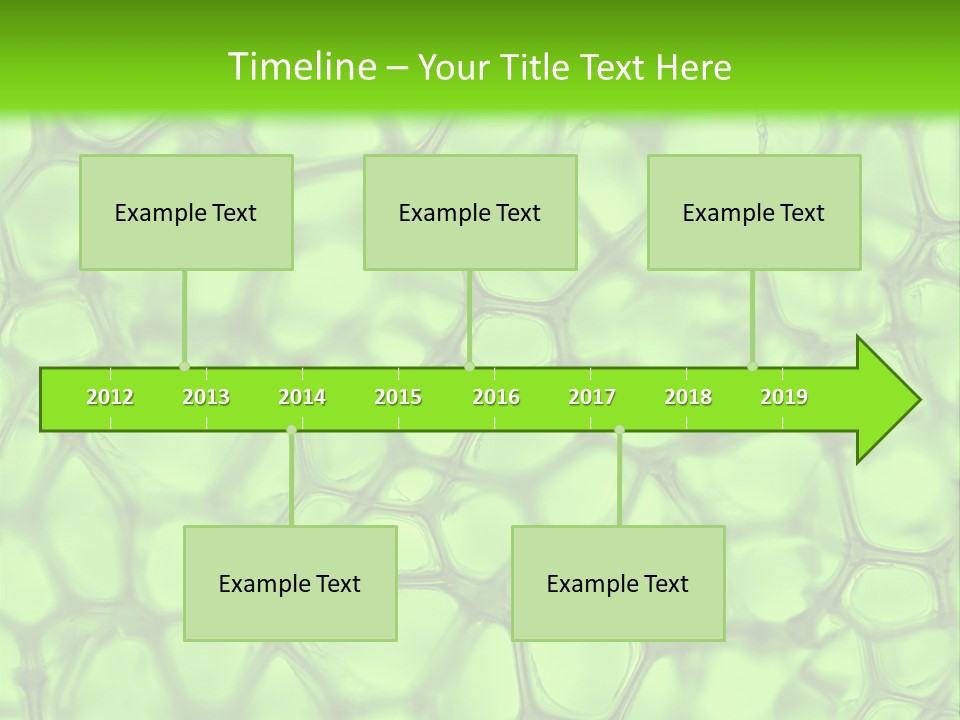 Timeline – Your Title Text Here

Example Text

Example Text

Example Text

2012 2013 2014 2015 2016 2017 2018 2019

Example Text

Example Text